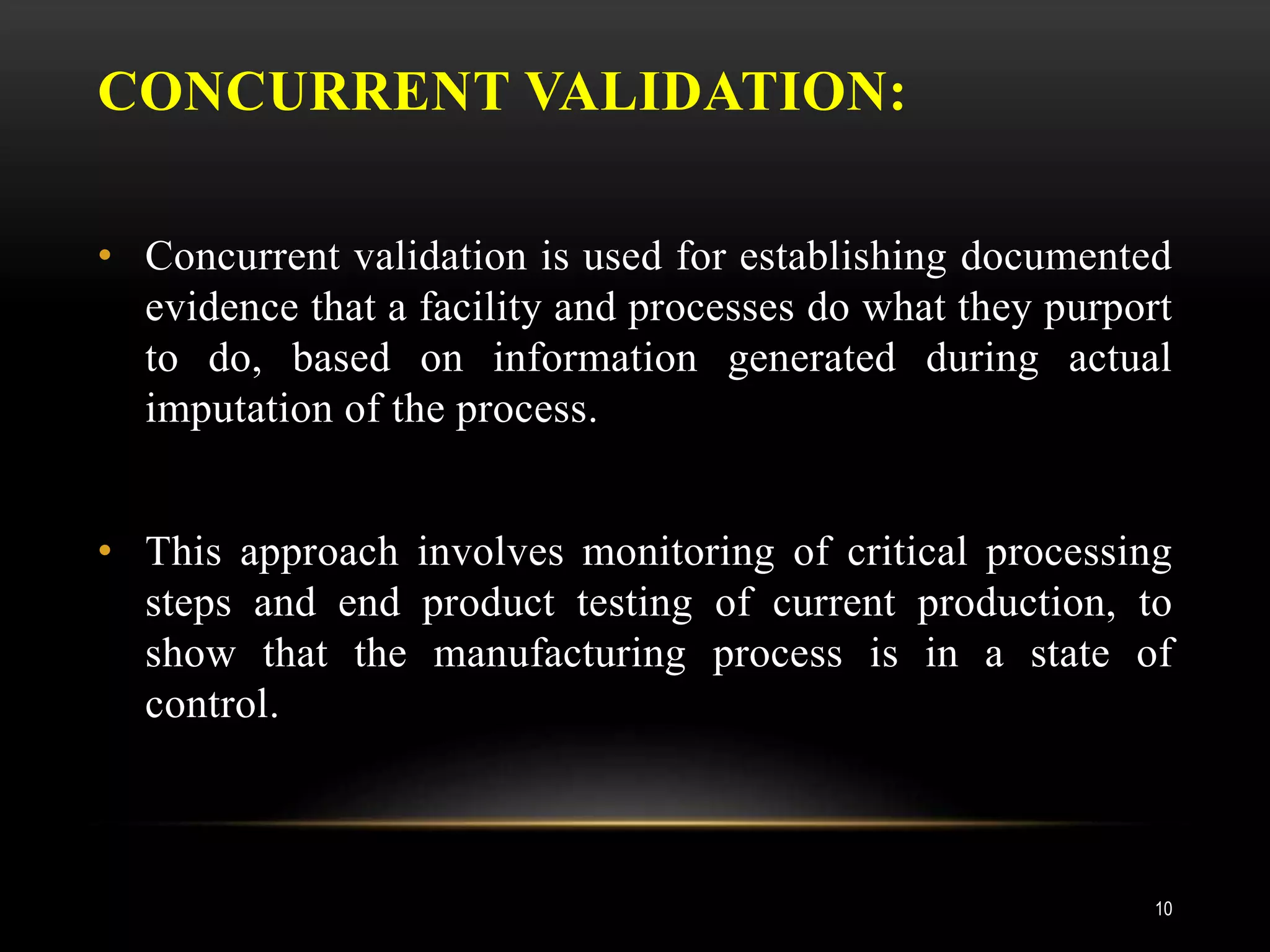 CONCURRENT VALIDATION:

• Concurrent validation is used for establishing documented evidence that a facility and processes do what they purport to do, based on information generated during actual imputation of the process.

• This approach involves monitoring of critical processing steps and end product testing of current production, to show that the manufacturing process is in a state of control.

10